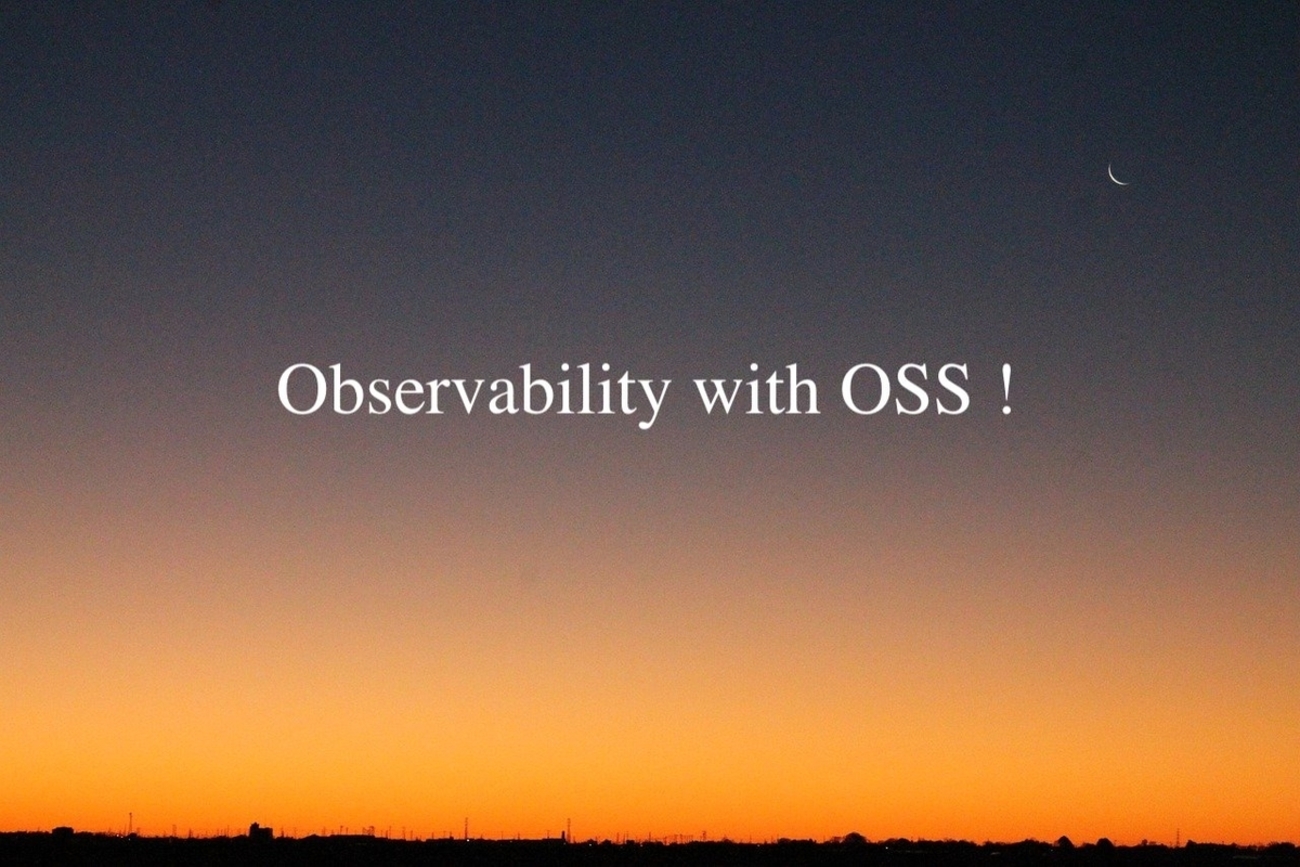 Observability with OSS !